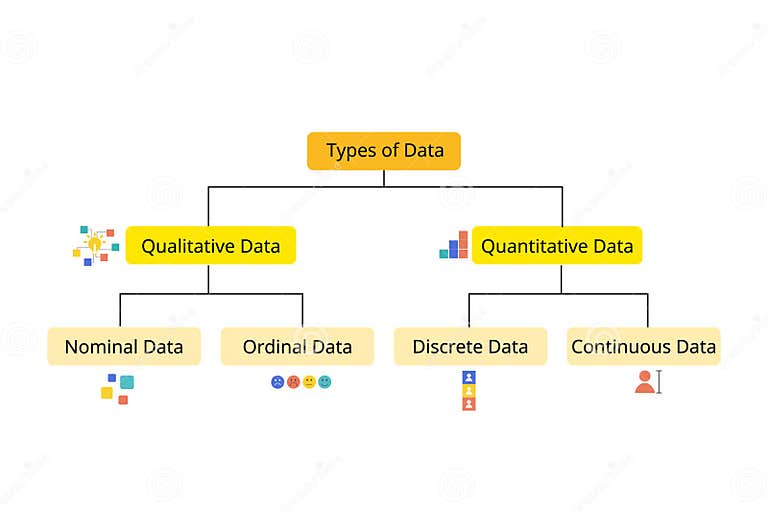 Types of Data

Qualitative Data

Quantitative Data

Nominal Data

Ordinal Data

Discrete Data

Continuous Data